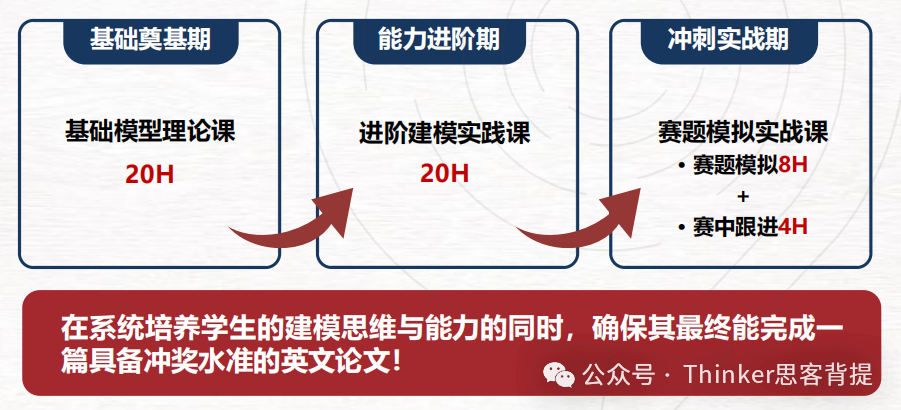 基础奠基期

基础模型理论课

20H

能力进阶期

进阶建模实践课

20H

冲刺实战期

赛题模拟实战课

• 赛题模拟8H

+

• 赛中跟进4H

在系统培养学生的建模思维与能力的同时，确保其最终能完成一篇具备冲奖水准的英文论文！

公众号 · Thinker思客背提